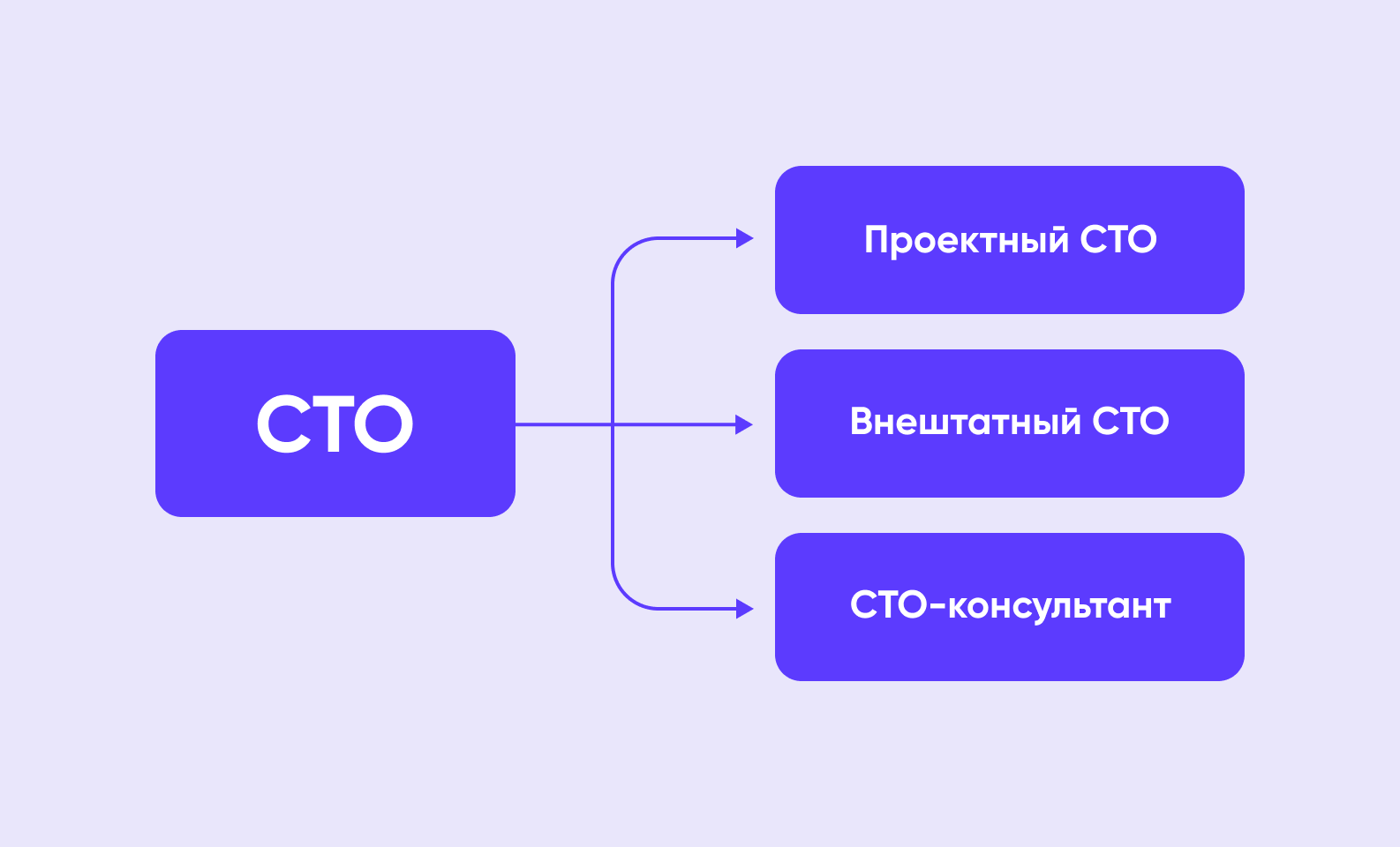 CTO

Проектный CTO

Внештатный CTO

CTO-консультант